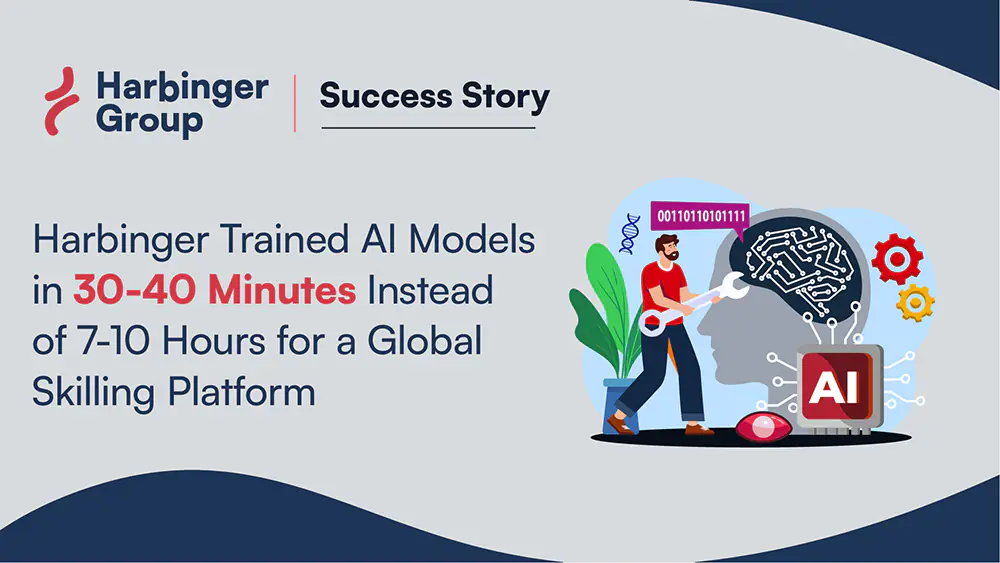 Harbinger Group

Success Story

Harbinger Trained AI Models in 30-40 Minutes Instead of 7-10 Hours for a Global Skilling Platform

00110110101111

AI